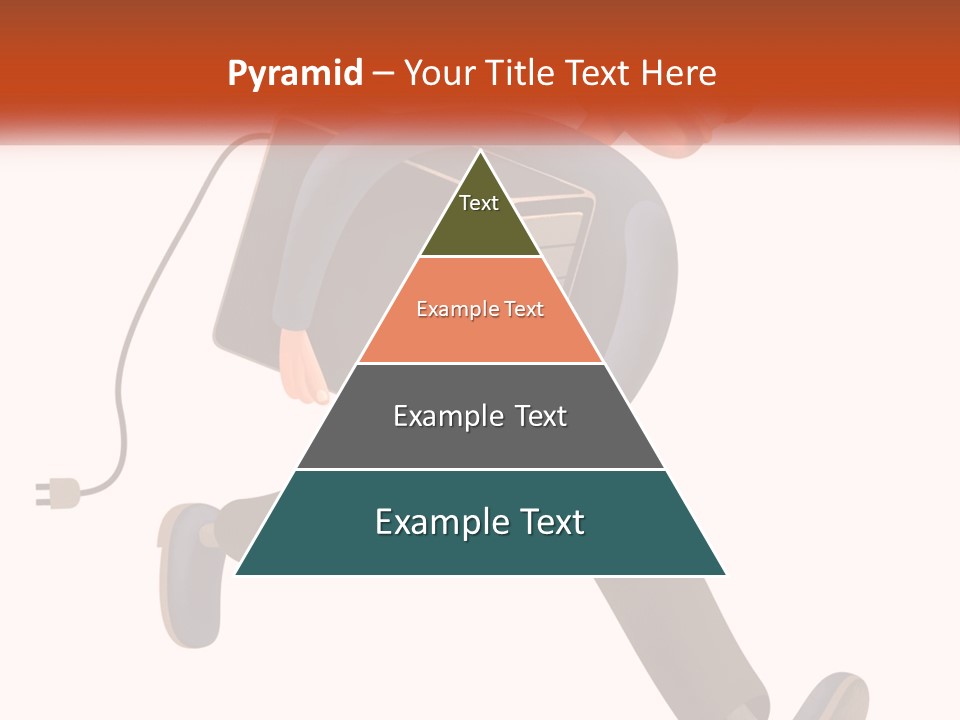 Pyramid – Your Title Text Here

Text

Example Text

Example Text

Example Text